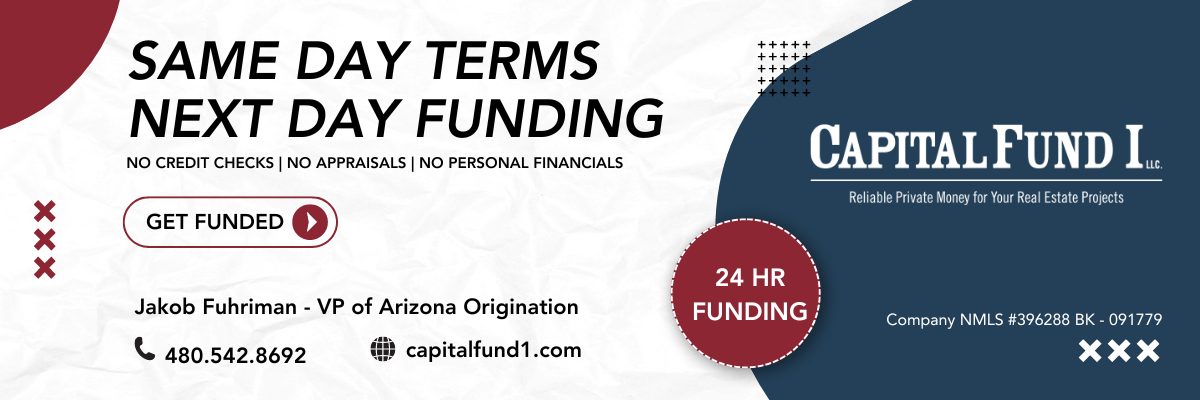 SAME DAY TERMS
NEXT DAY FUNDING

NO CREDIT CHECKS | NO APPRAISALS | NO PERSONAL FINANCIALS

GET FUNDED

Jakob Fuhriman - VP of Arizona Origination

480.542.8692

capitalfund1.com

24 HR FUNDING

CAPITAL FUND I LLC.

Reliable Private Money for Your Real Estate Projects

Company NMLS #396288 BK - 091779